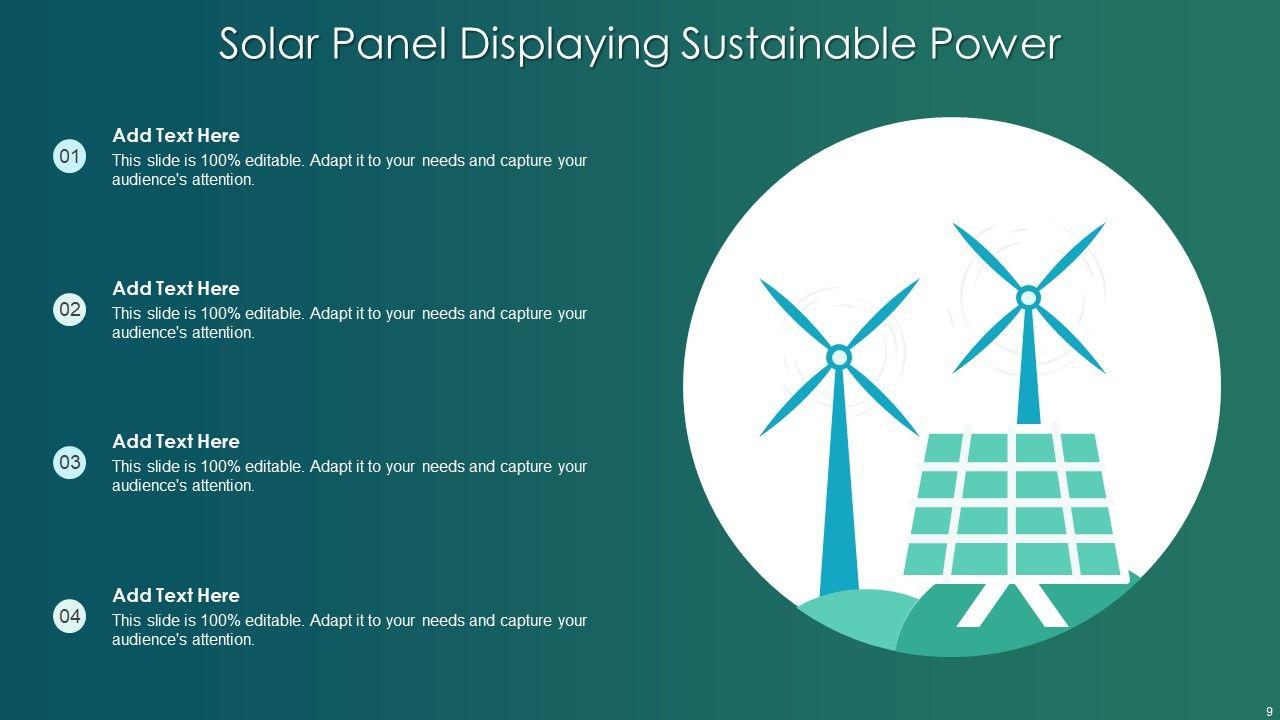 Solar Panel Displaying Sustainable Power

01
Add Text Here
This slide is 100% editable. Adapt it to your needs and capture your audience's attention.

02
Add Text Here
This slide is 100% editable. Adapt it to your needs and capture your audience's attention.

03
Add Text Here
This slide is 100% editable. Adapt it to your needs and capture your audience's attention.

04
Add Text Here
This slide is 100% editable. Adapt it to your needs and capture your audience's attention.

9